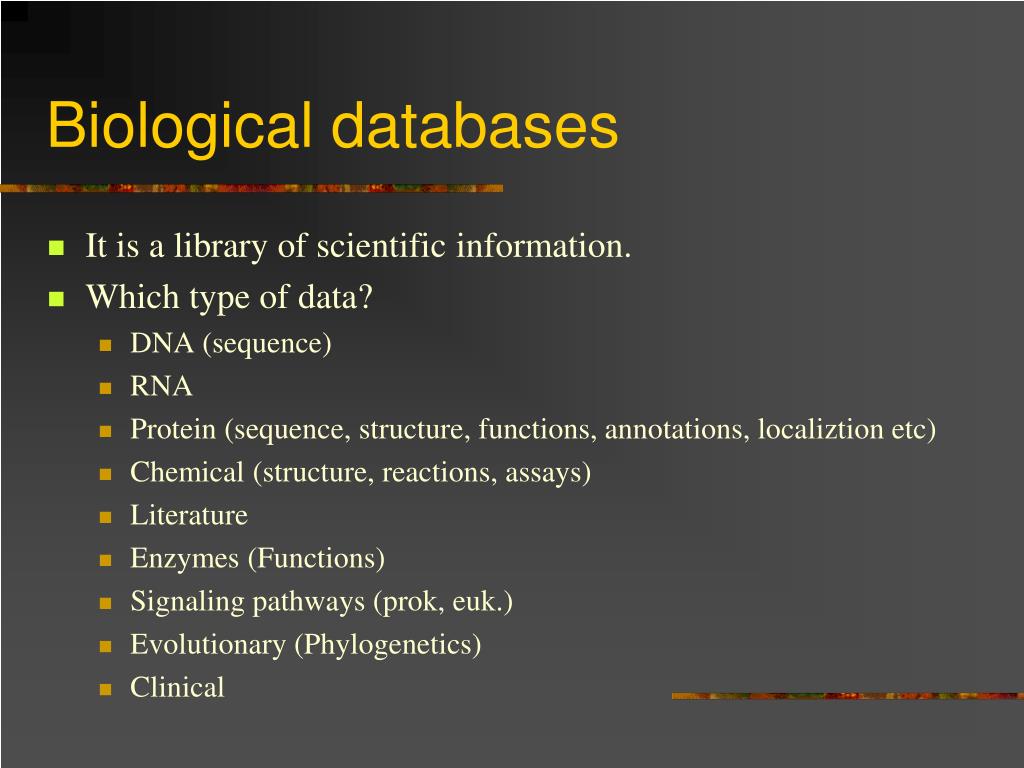 Biological databases

- It is a library of scientific information.
- Which type of data?
  - DNA (sequence)
  - RNA
  - Protein (sequence, structure, functions, annotations, localiztion etc)
  - Chemical (structure, reactions, assays)
  - Literature
  - Enzymes (Functions)
  - Signaling pathways (prok, euk.)
  - Evolutionary (Phylogenetics)
  - Clinical